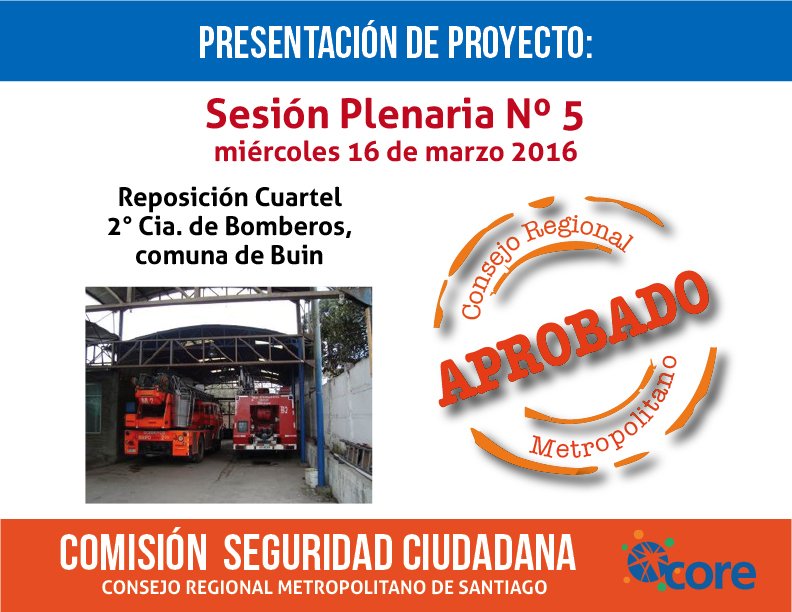 PRESENTACIÓN DE PROYECTO:

Sesión Plenaria Nº 5
miércoles 16 de marzo 2016

Reposición Cuartel 2° Cia. de Bomberos, comuna de Buin

Consejo Regional
APROBADO
Metropolitano

COMISIÓN SEGURIDAD CIUDADANA
CONSEJO REGIONAL METROPOLITANO DE SANTIAGO

core